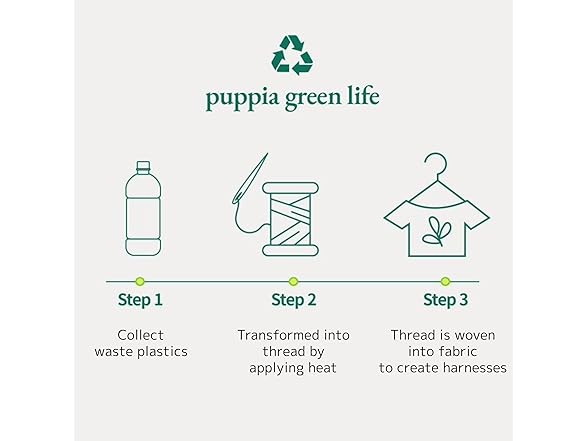 puppia green life

Step 1

Collect waste plastics

Step 2

Transformed into thread by applying heat

Step 3

Thread is woven into fabric to create harnesses